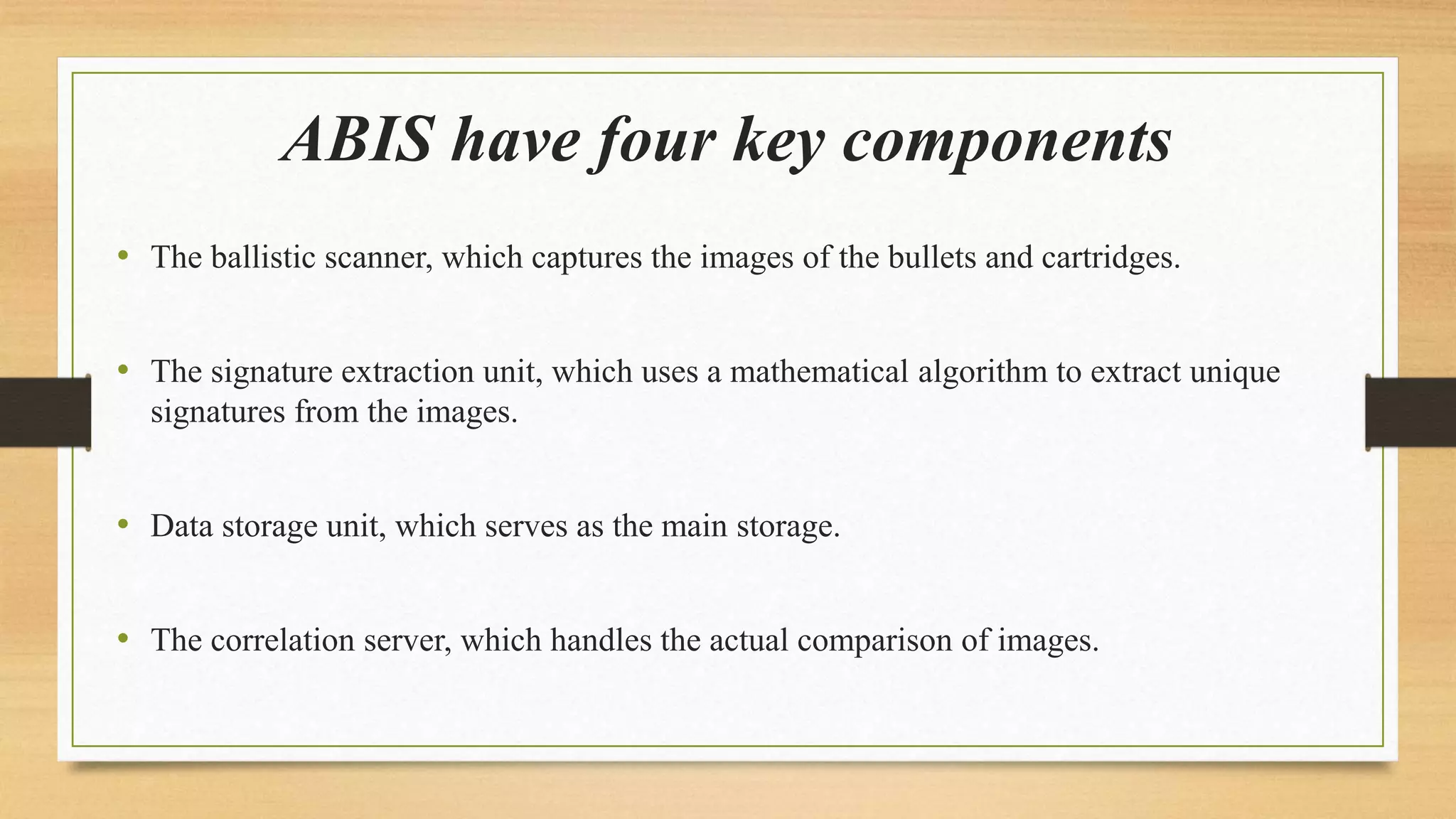 ABIS have four key components

• The ballistic scanner, which captures the images of the bullets and cartridges.

• The signature extraction unit, which uses a mathematical algorithm to extract unique signatures from the images.

• Data storage unit, which serves as the main storage.

• The correlation server, which handles the actual comparison of images.